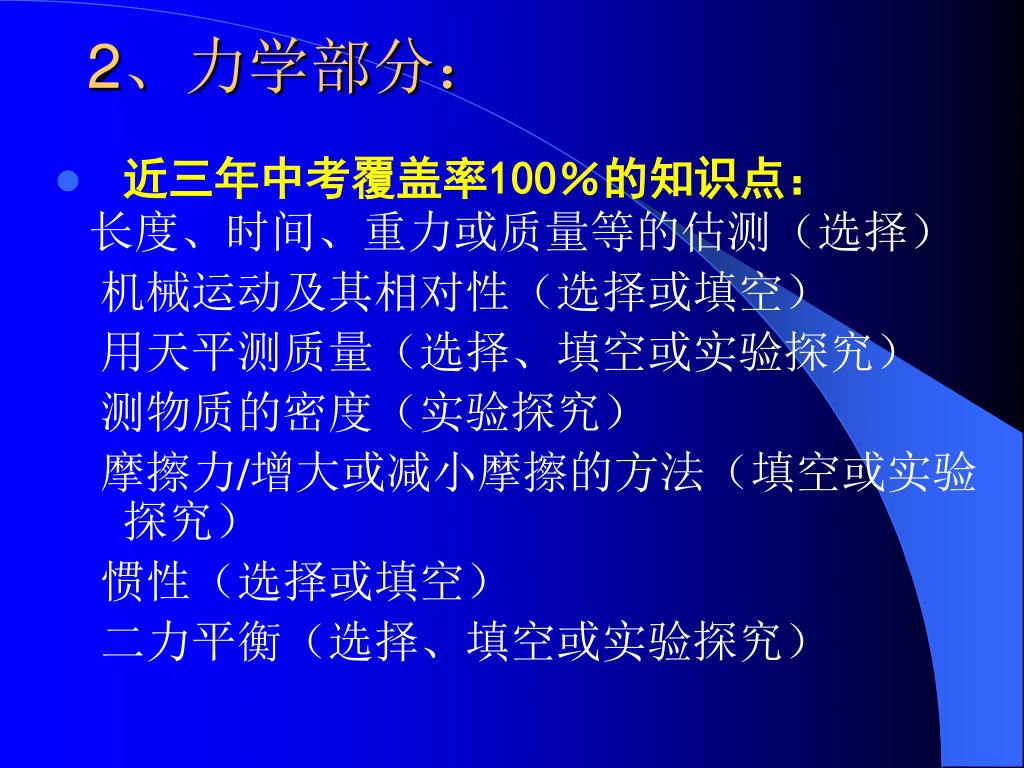 2、力学部分：

近三年中考覆盖率100%的知识点：
长度、时间、重力或质量等的估测（选择）
机械运动及其相对性（选择或填空）
用天平测质量（选择、填空或实验探究）
测物质的密度（实验探究）
摩擦力/增大或减小摩擦的方法（填空或实验探究）
惯性（选择或填空）
二力平衡（选择、填空或实验探究）